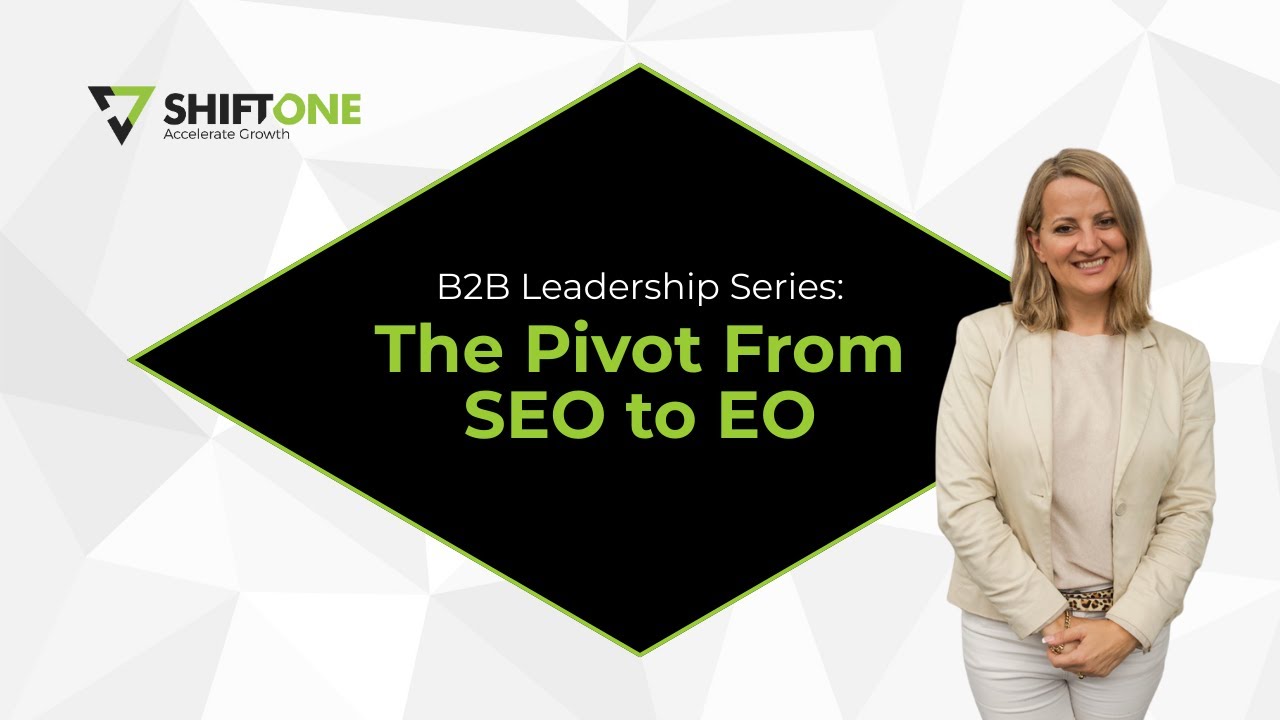 SHIFTONE
Accelerate Growth

B2B Leadership Series:
The Pivot From SEO to EO